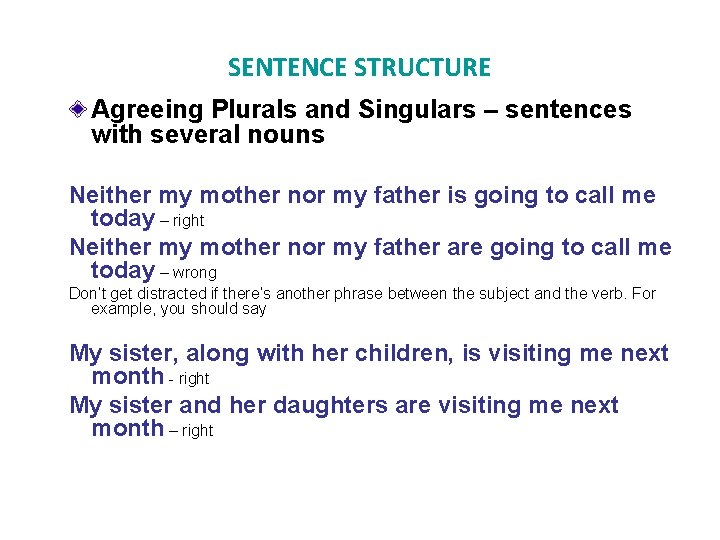 SENTENCE STRUCTURE

Agreeing Plurals and Singulars – sentences with several nouns

Neither my mother nor my father is going to call me today – right

Neither my mother nor my father are going to call me today – wrong

Don't get distracted if there's another phrase between the subject and the verb. For example, you should say

My sister, along with her children, is visiting me next month - right

My sister and her daughters are visiting me next month – right